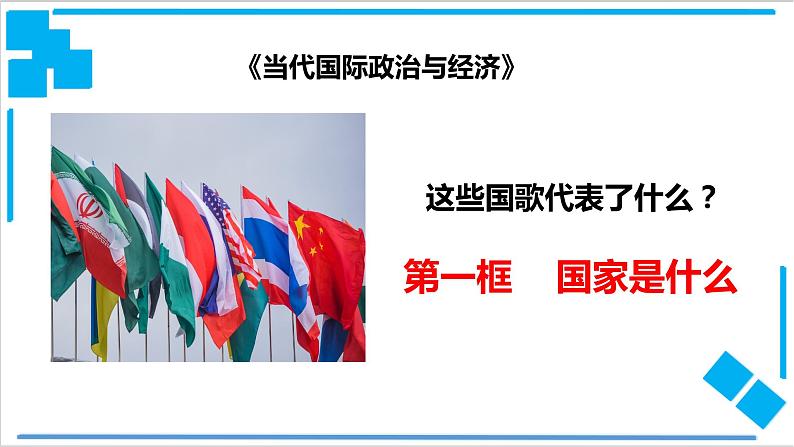 《当代国际政治与经济》

这些国歌代表了什么？

第一框　国家是什么